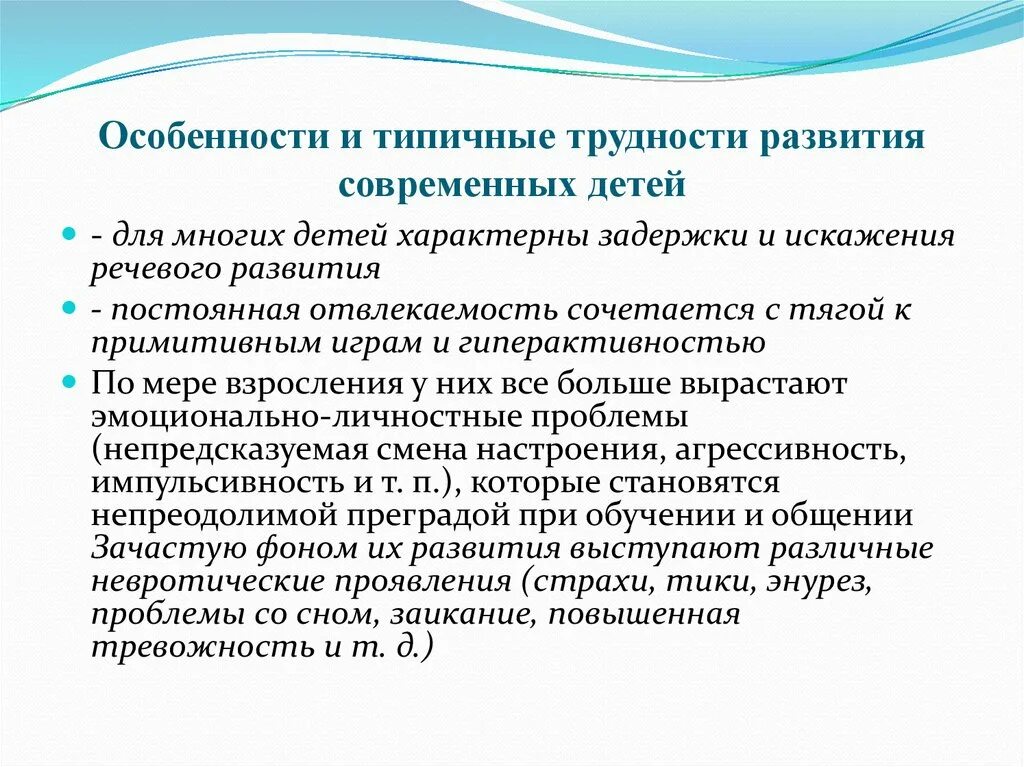 Особенности и типичные трудности развития современных детей

- для многих детей характерны задержки и искажения речевого развития

- постоянная отвлекаемость сочетается с тягой к примитивным играм и гиперактивностью

По мере взросления у них все больше вырастают эмоционально-личностные проблемы (непредсказуемая смена настроения, агрессивность, импульсивность и т. п.), которые становятся непреодолимой преградой при обучении и общении Зачастую фоном их развития выступают различные невротические проявления (страхи, тики, энурез, проблемы со сном, заикание, повышенная тревожность и т. д.)